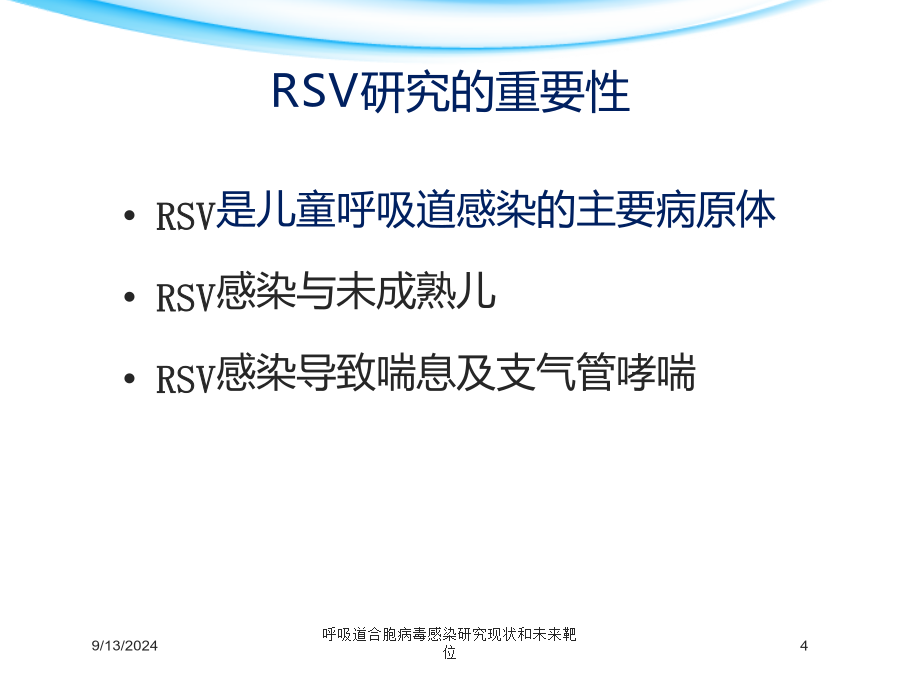 RSV研究的重要性

• RSV是儿童呼吸道感染的主要病原体

• RSV感染与未成熟儿

• RSV感染导致喘息及支气管哮喘

9/13/2024

呼吸道合胞病毒感染研究现状和未来靶位

4